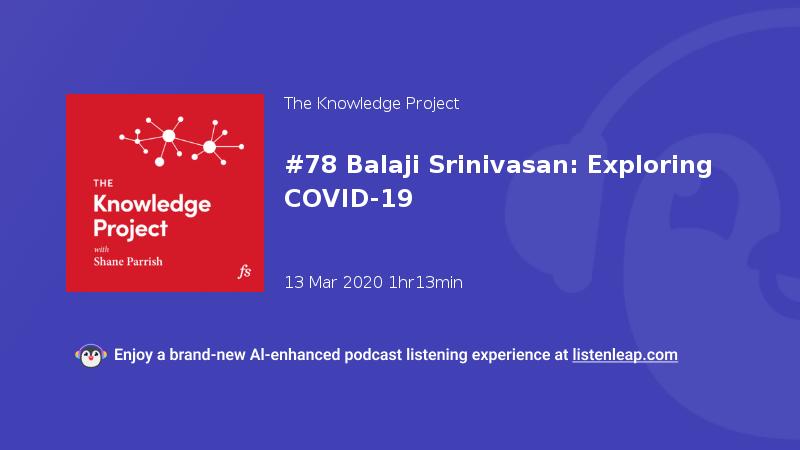 THE
Knowledge
Project
with
Shane Parrish
fs

The Knowledge Project

#78 Balaji Srinivasan: Exploring COVID-19

13 Mar 2020 1hr13min

Enjoy a brand-new AI-enhanced podcast listening experience at listenleap.com